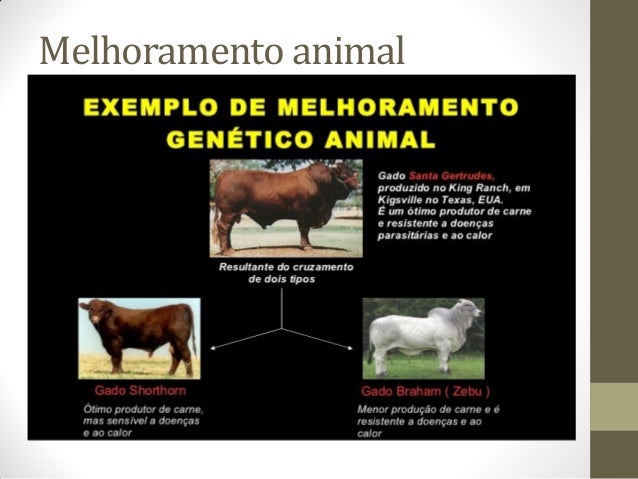 Melhoramento animal

EXEMPLO DE MELHORAMENTO GENÉTICO ANIMAL

Gado Santa Gertrudes, produzido no King Ranch, em Kigsville no Texas, EUA. É um ótimo produtor de carne e resistente a doenças parasitárias e ao calor

Resultante do cruzamento de dois tipos

Gado Shorthorn

Ótimo produtor de carne, mas sensível a doenças e ao calor

Gado Braham ( Zebu )

Menor produção de carne e é resistente a doenças e ao calor